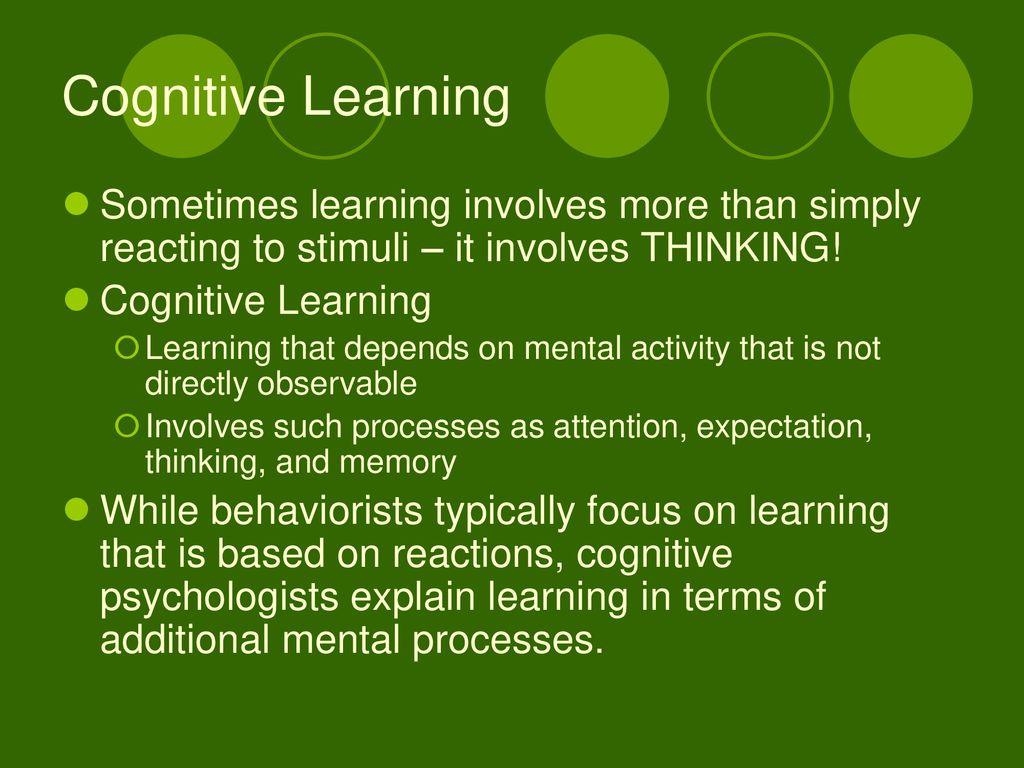 Cognitive Learning

Sometimes learning involves more than simply reacting to stimuli – it involves THINKING!

Cognitive Learning

Learning that depends on mental activity that is not directly observable

Involves such processes as attention, expectation, thinking, and memory

While behaviorists typically focus on learning that is based on reactions, cognitive psychologists explain learning in terms of additional mental processes.